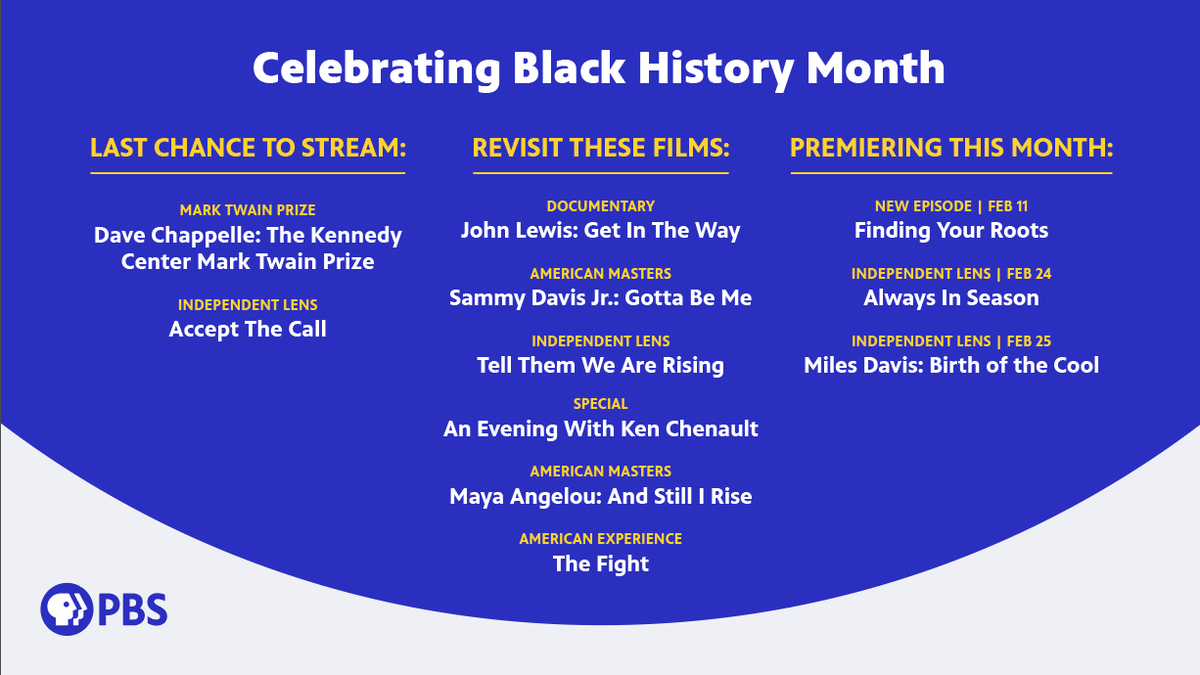 Celebrating Black History Month

LAST CHANCE TO STREAM:

MARK TWAIN PRIZE
Dave Chappelle: The Kennedy Center Mark Twain Prize

INDEPENDENT LENS
Accept The Call

REVISIT THESE FILMS:

DOCUMENTARY
John Lewis: Get In The Way

AMERICAN MASTERS
Sammy Davis Jr.: Gotta Be Me

INDEPENDENT LENS
Tell Them We Are Rising

SPECIAL
An Evening With Ken Chenault

AMERICAN MASTERS
Maya Angelou: And Still I Rise

AMERICAN EXPERIENCE
The Fight

PREMIERING THIS MONTH:

NEW EPISODE | FEB 11
Finding Your Roots

INDEPENDENT LENS | FEB 24
Always In Season

INDEPENDENT LENS | FEB 25
Miles Davis: Birth of the Cool

PBS